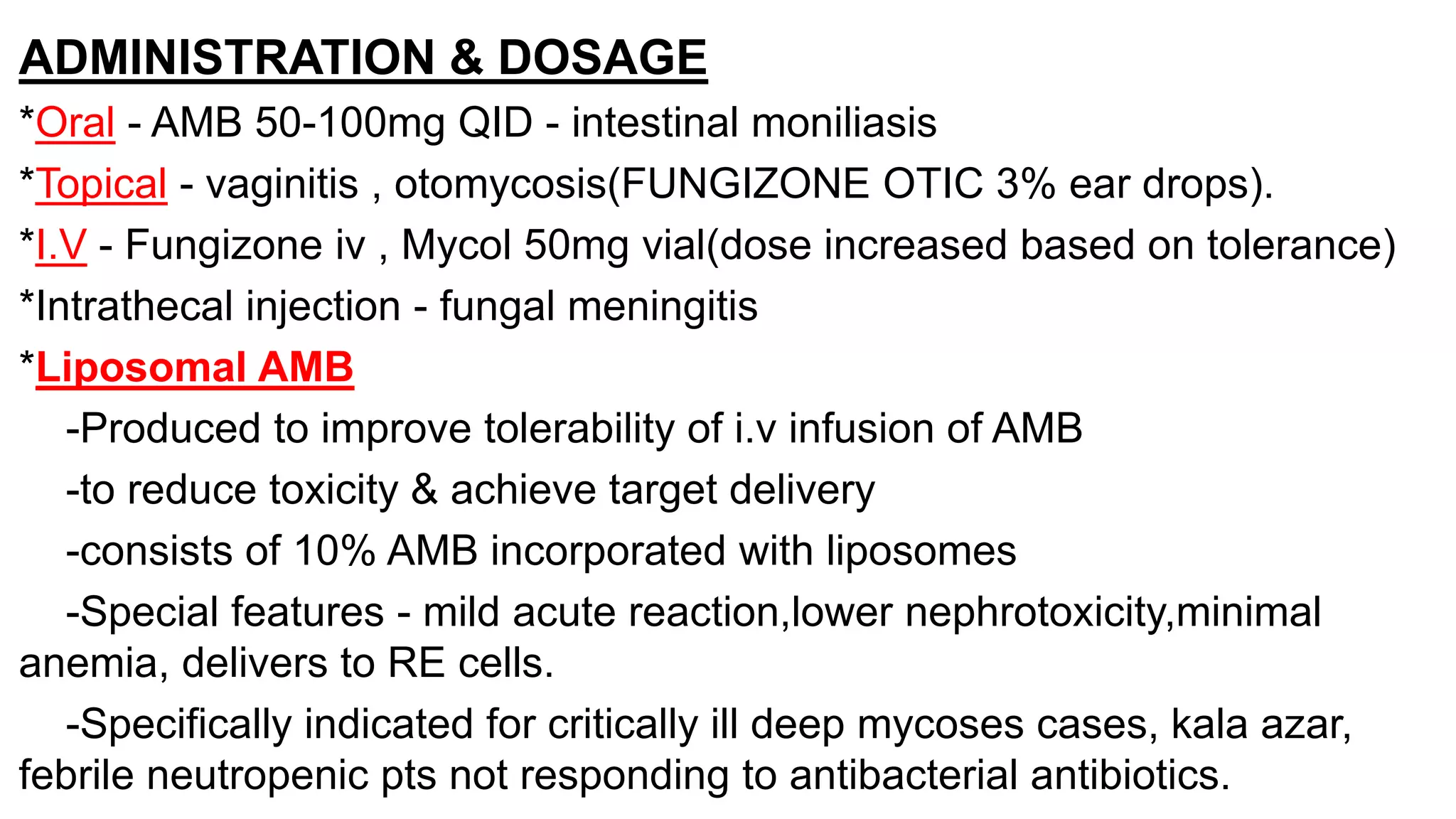 ADMINISTRATION & DOSAGE

*Oral - AMB 50-100mg QID - intestinal moniliasis

*Topical - vaginitis , otomycosis(FUNGIZONE OTIC 3% ear drops).

*I.V - Fungizone iv , Mycol 50mg vial(dose increased based on tolerance)

*Intrathecal injection - fungal meningitis

*Liposomal AMB

-Produced to improve tolerability of i.v infusion of AMB

-to reduce toxicity & achieve target delivery

-consists of 10% AMB incorporated with liposomes

-Special features - mild acute reaction,lower nephrotoxicity,minimal anemia, delivers to RE cells.

-Specifically indicated for critically ill deep mycoses cases, kala azar, febrile neutropenic pts not responding to antibacterial antibiotics.